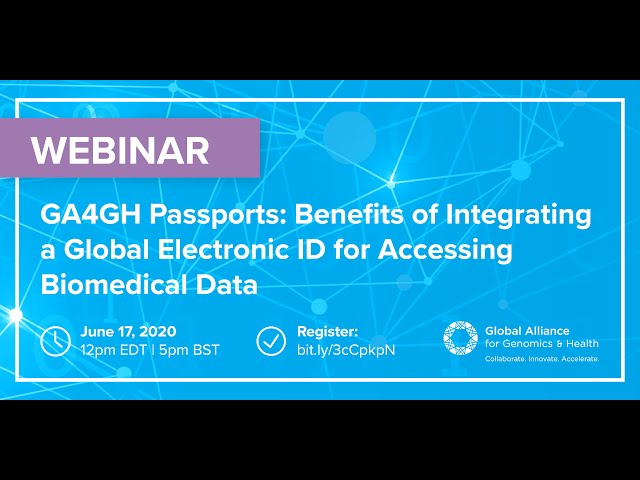 WEBINAR

GA4GH Passports: Benefits of Integrating a Global Electronic ID for Accessing Biomedical Data

June 17, 2020
12pm EDT | 5pm BST

Register:
bit.ly/3cCpkpN

Global Alliance for Genomics & Health
Collaborate. Innovate. Accelerate.